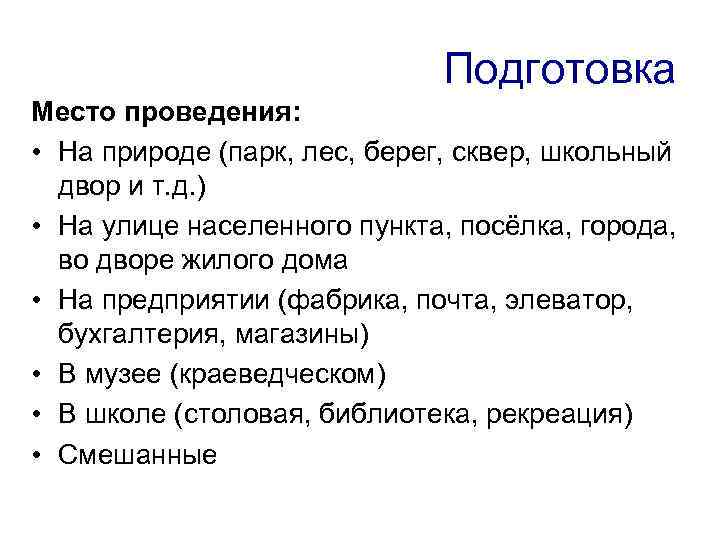 Подготовка

Место проведения:

• На природе (парк, лес, берег, сквер, школьный двор и т.д.)
• На улице населенного пункта, посёлка, города, во дворе жилого дома
• На предприятии (фабрика, почта, элеватор, бухгалтерия, магазины)
• В музее (краеведческом)
• В школе (столовая, библиотека, рекреация)
• Смешанные